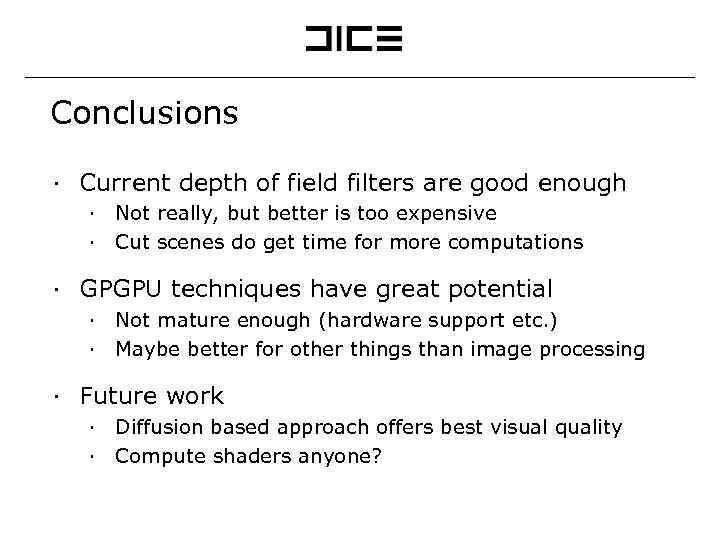 DICE

Conclusions

· Current depth of field filters are good enough
  · Not really, but better is too expensive
  · Cut scenes do get time for more computations

· GPGPU techniques have great potential
  · Not mature enough (hardware support etc.)
  · Maybe better for other things than image processing

· Future work
  · Diffusion based approach offers best visual quality
  · Compute shaders anyone?